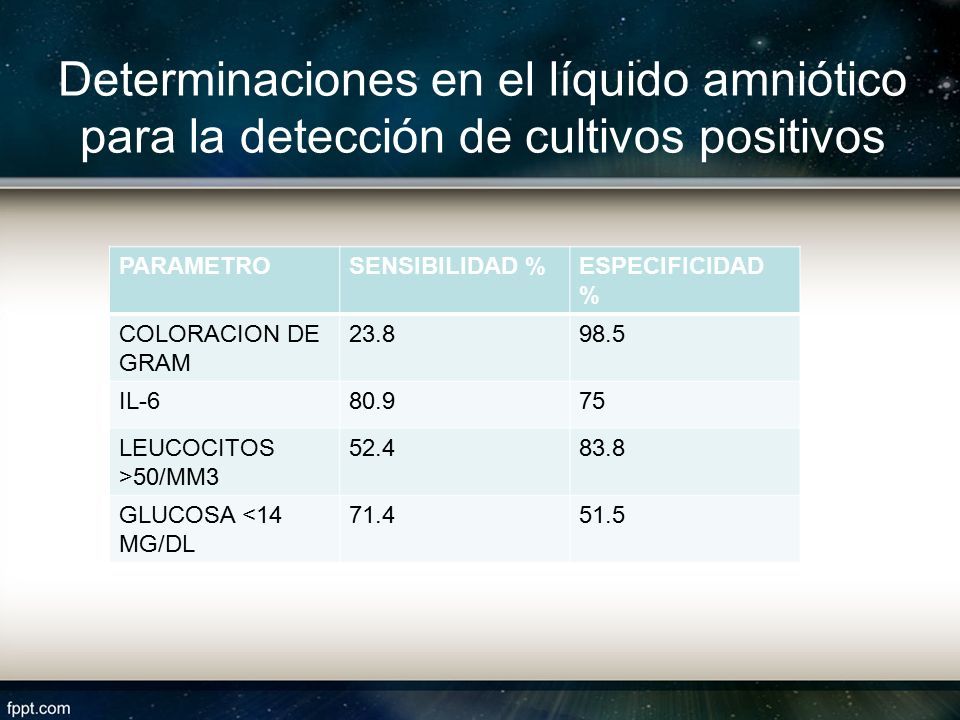 Determinaciones en el líquido amniótico para la detección de cultivos positivos

| PARAMETRO | SENSIBILIDAD % | ESPECIFICIDAD % |
|---|---|---|
| COLORACION DE GRAM | 23.8 | 98.5 |
| IL-6 | 80.9 | 75 |
| LEUCOCITOS >50/MM3 | 52.4 | 83.8 |
| GLUCOSA <14 MG/DL | 71.4 | 51.5 |

fppt.com